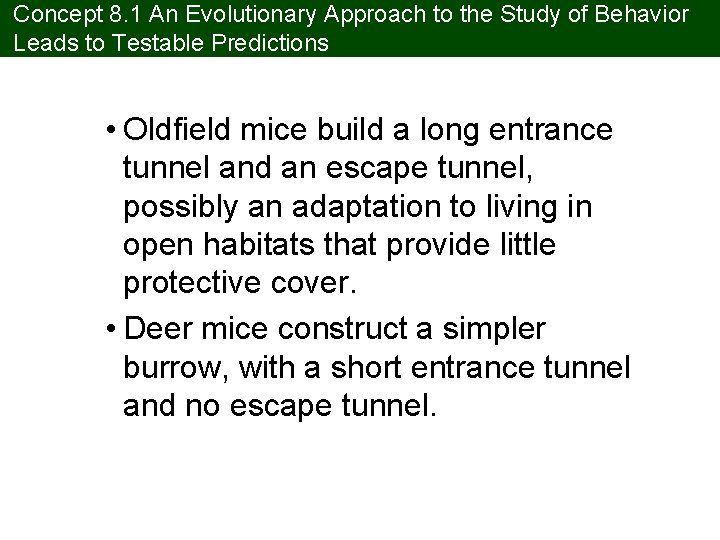 Concept 8.1 An Evolutionary Approach to the Study of Behavior Leads to Testable Predictions

• Oldfield mice build a long entrance tunnel and an escape tunnel, possibly an adaptation to living in open habitats that provide little protective cover.

• Deer mice construct a simpler burrow, with a short entrance tunnel and no escape tunnel.